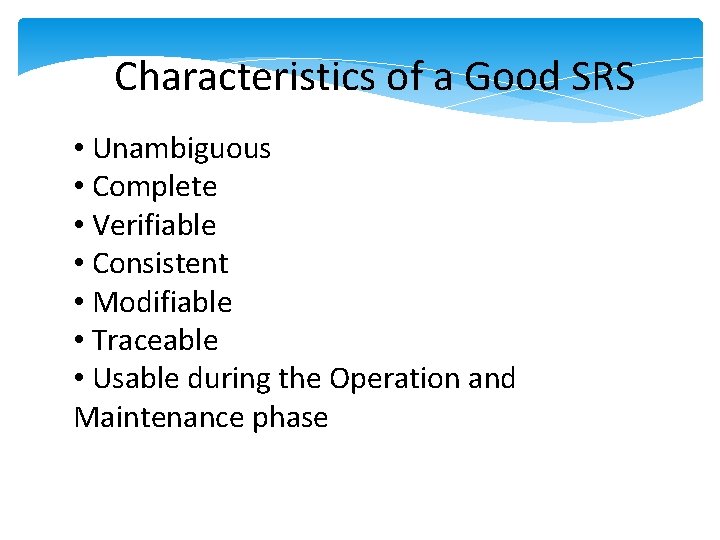 Characteristics of a Good SRS

• Unambiguous
• Complete
• Verifiable
• Consistent
• Modifiable
• Traceable
• Usable during the Operation and Maintenance phase